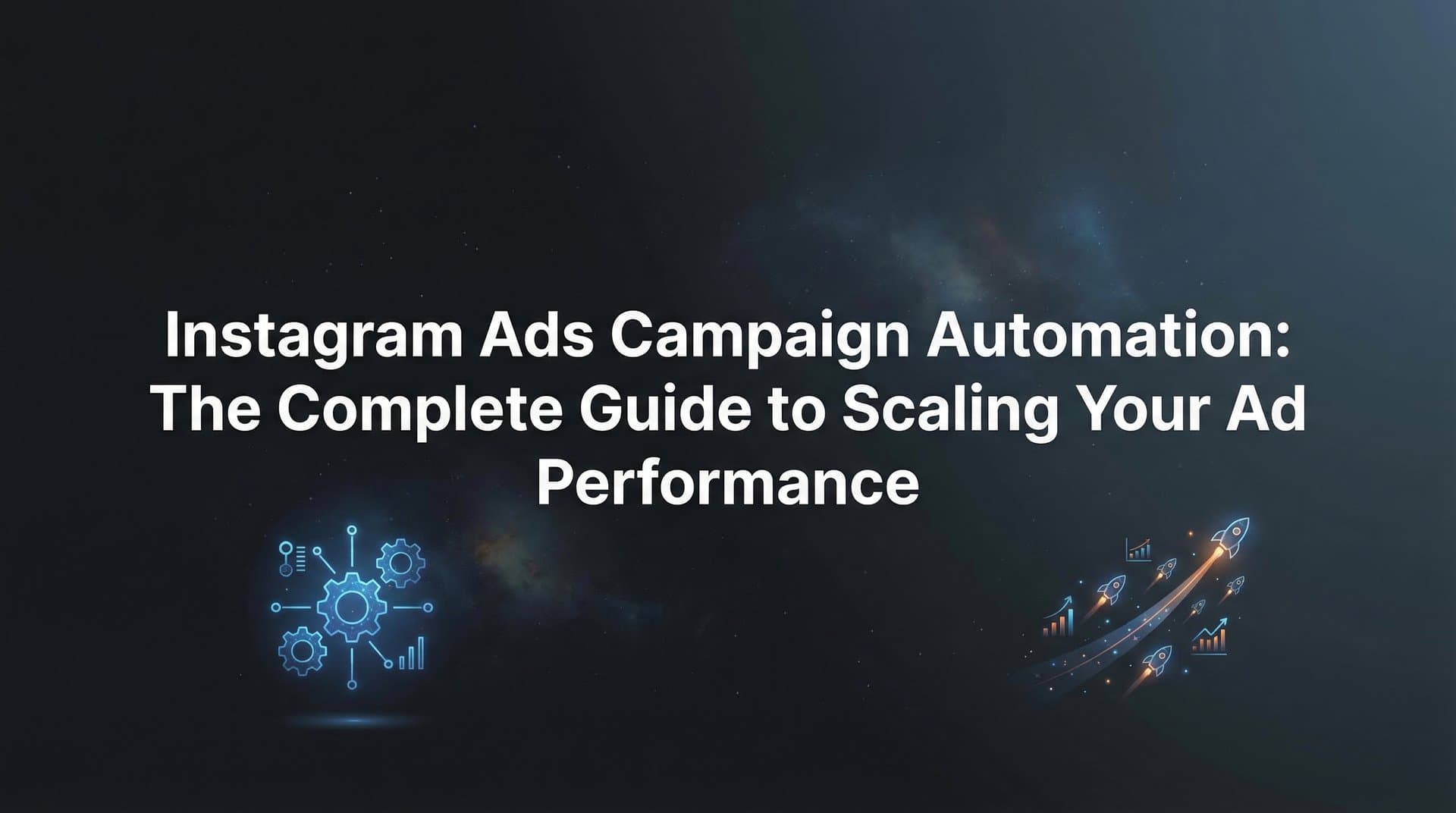 Instagram Ads Campaign Automation: The Complete Guide to Scaling Your Ad Performance